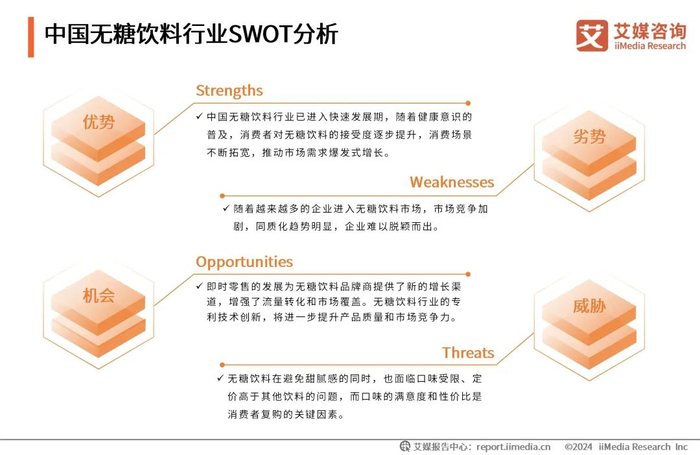 中国无糖饮料行业SWOT分析

艾 艾媒咨询 iiMedia Research

优势

Strengths

✓ 中国无糖饮料行业已进入快速发展期，随着健康意识的普及，消费者对无糖饮料的接受度逐步提升，消费场景不断拓宽，推动市场需求爆发式增长。

劣势

Weaknesses

✓ 随着越来越多的企业进入无糖饮料市场，市场竞争加剧，同质化趋势明显，企业难以脱颖而出。

机会

Opportunities

✓ 即时零售的发展为无糖饮料品牌商提供了新的增长渠道，增强了流量转化和市场覆盖。无糖饮料行业的专利技术创新，将进一步提升产品质量和市场竞争力。

威胁

Threats

✓ 无糖饮料在避免甜腻感的同时，也面临口味受限、定价高于其他饮料的问题，而口味的满意度和性价比是消费者复购的关键因素。

艾媒报告中心：report.iimedia.cn ©2024 iiMedia Research Inc